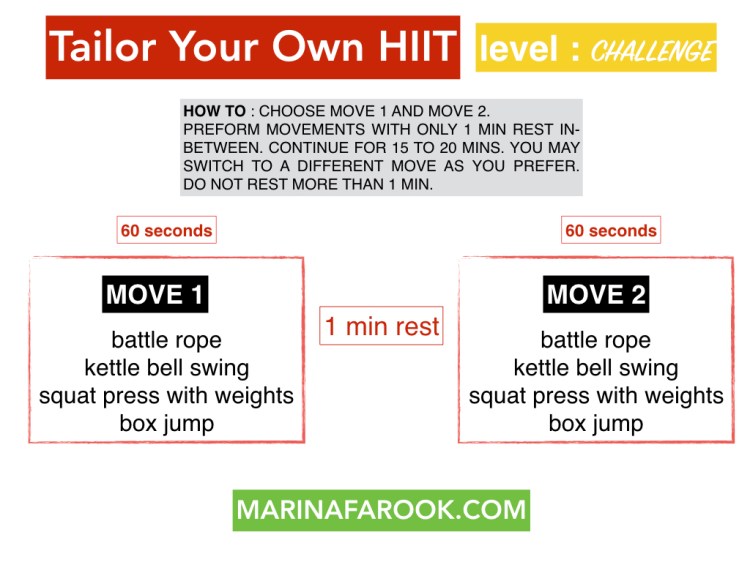 Tailor Your Own HIIT level : CHALLENGE

HOW TO : CHOOSE MOVE 1 AND MOVE 2. PREFORM MOVEMENTS WITH ONLY 1 MIN REST IN-BETWEEN. CONTINUE FOR 15 TO 20 MINS. YOU MAY SWITCH TO A DIFFERENT MOVE AS YOU PREFER. DO NOT REST MORE THAN 1 MIN.

60 seconds

MOVE 1

battle rope
kettle bell swing
squat press with weights
box jump

1 min rest

60 seconds

MOVE 2

battle rope
kettle bell swing
squat press with weights
box jump

MARINAFAROOK.COM